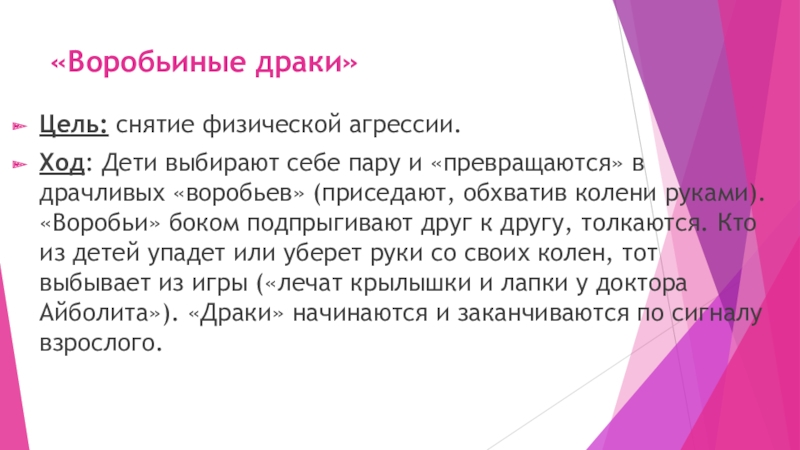 «Воробьиные драки»

Цель: снятие физической агрессии.

Ход: Дети выбирают себе пару и «превращаются» в драчливых «воробьев» (приседают, обхватив колени руками). «Воробьи» боком подпрыгивают друг к другу, толкаются. Кто из детей упадет или уберет руки со своих колен, тот выбывает из игры («лечат крылышки и лапки у доктора Айболита»). «Драки» начинаются и заканчиваются по сигналу взрослого.